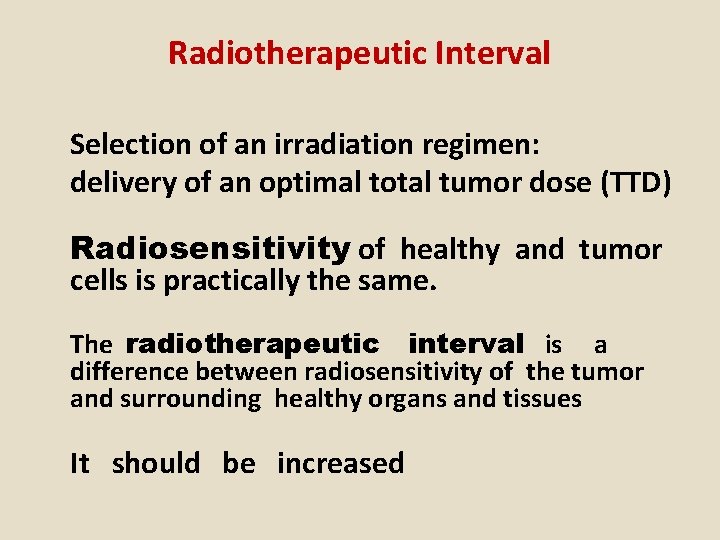 Radiotherapeutic Interval

Selection of an irradiation regimen:
delivery of an optimal total tumor dose (TTD)

Radiosensitivity of healthy and tumor cells is practically the same.

The radiotherapeutic interval is a difference between radiosensitivity of the tumor and surrounding healthy organs and tissues

It should be increased